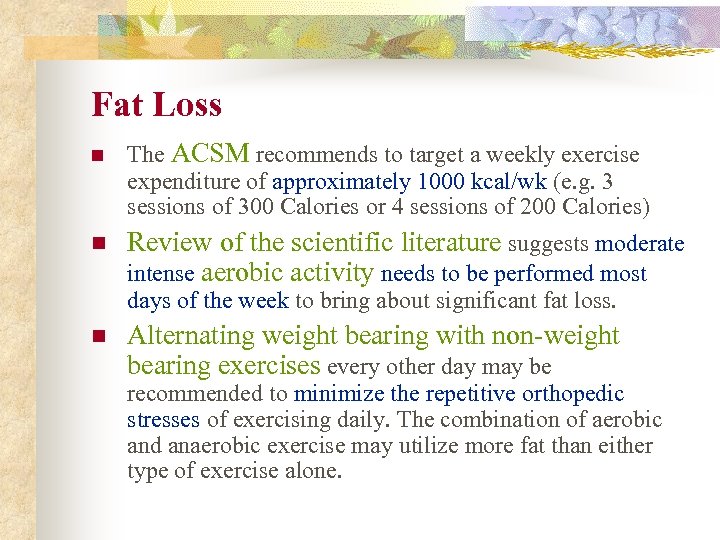 Fat Loss

The ACSM recommends to target a weekly exercise expenditure of approximately 1000 kcal/wk (e.g. 3 sessions of 300 Calories or 4 sessions of 200 Calories)

Review of the scientific literature suggests moderate intense aerobic activity needs to be performed most days of the week to bring about significant fat loss.

Alternating weight bearing with non-weight bearing exercises every other day may be recommended to minimize the repetitive orthopedic stresses of exercising daily. The combination of aerobic and anaerobic exercise may utilize more fat than either type of exercise alone.